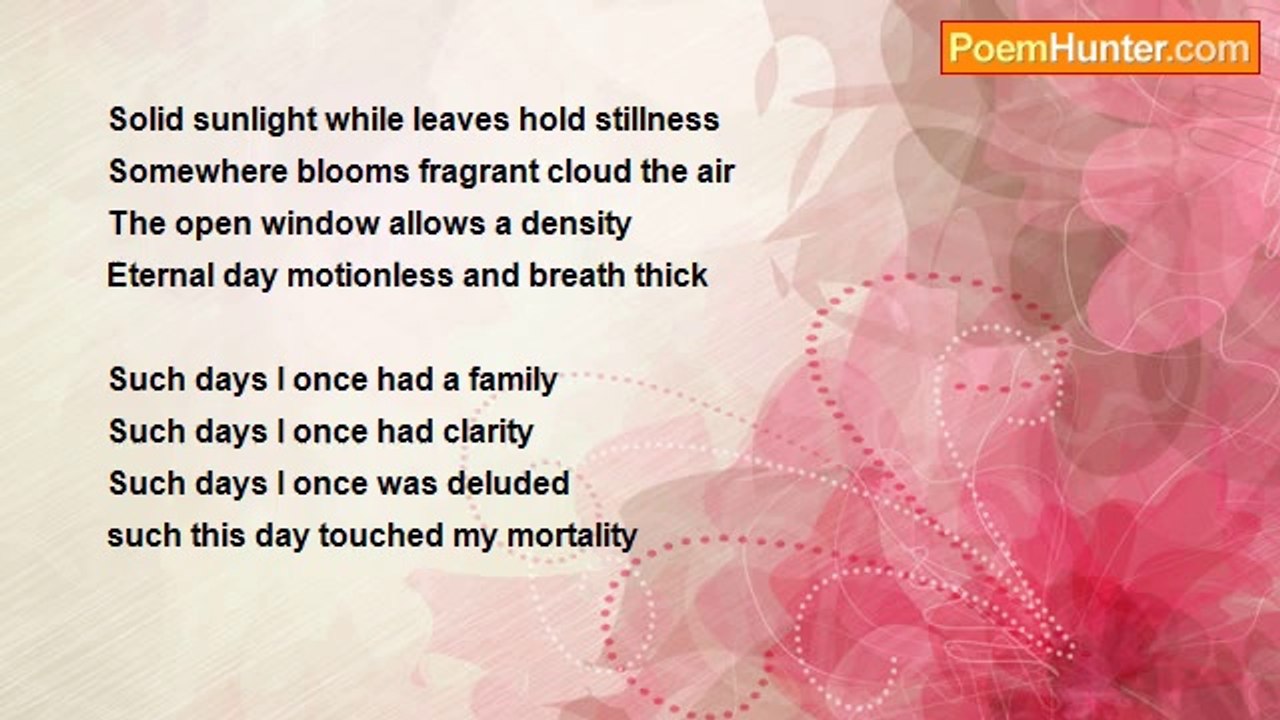 PoemHunter.com

Solid sunlight while leaves hold stillness
Somewhere blooms fragrant cloud the air
The open window allows a density
Eternal day motionless and breath thick

Such days I once had a family
Such days I once had clarity
Such days I once was deluded
such this day touched my mortality